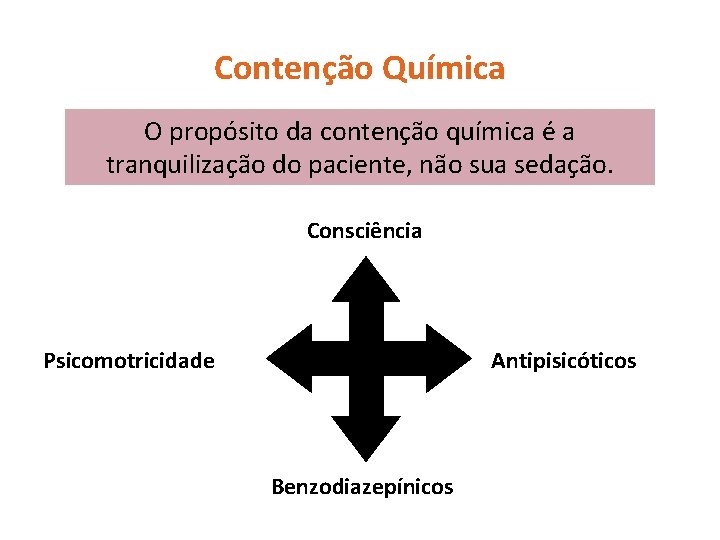 Contenção Química

O propósito da contenção química é a tranquilização do paciente, não sua sedação.

Consciência

Psicomotricidade

Antipisicóticos

Benzodiazepínicos